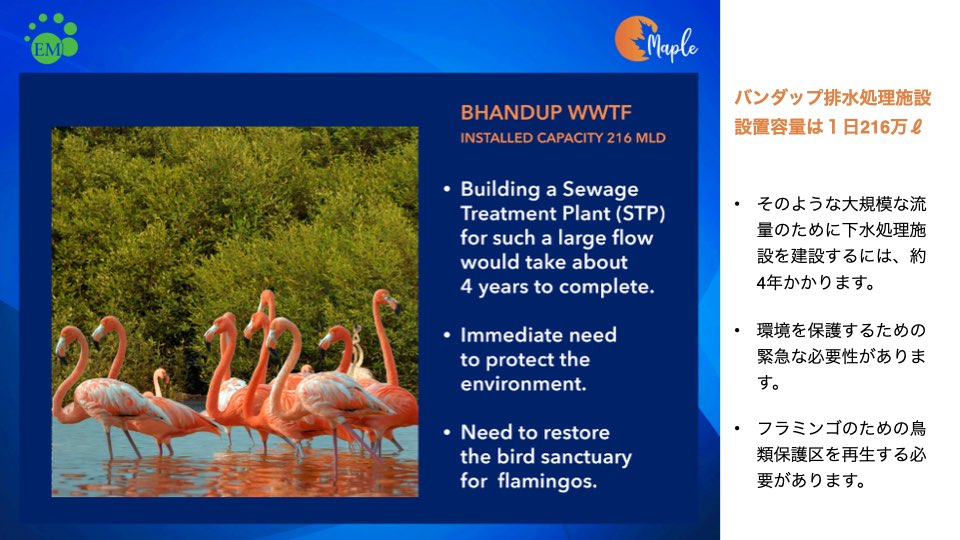 EM

Maple

BHANDUP WWTF
INSTALLED CAPACITY 216 MLD

• Building a Sewage Treatment Plant (STP) for such a large flow would take about 4 years to complete.

• Immediate need to protect the environment.

• Need to restore the bird sanctuary for flamingos.

バンダップ排水処理施設
設置容量は１日216万ℓ

• そのような大規模な流量のために下水処理施設を建設するには、約4年かかります。

• 環境を保護するための緊急な必要性があります。

• フラミンゴのための鳥類保護区を再生する必要があります。